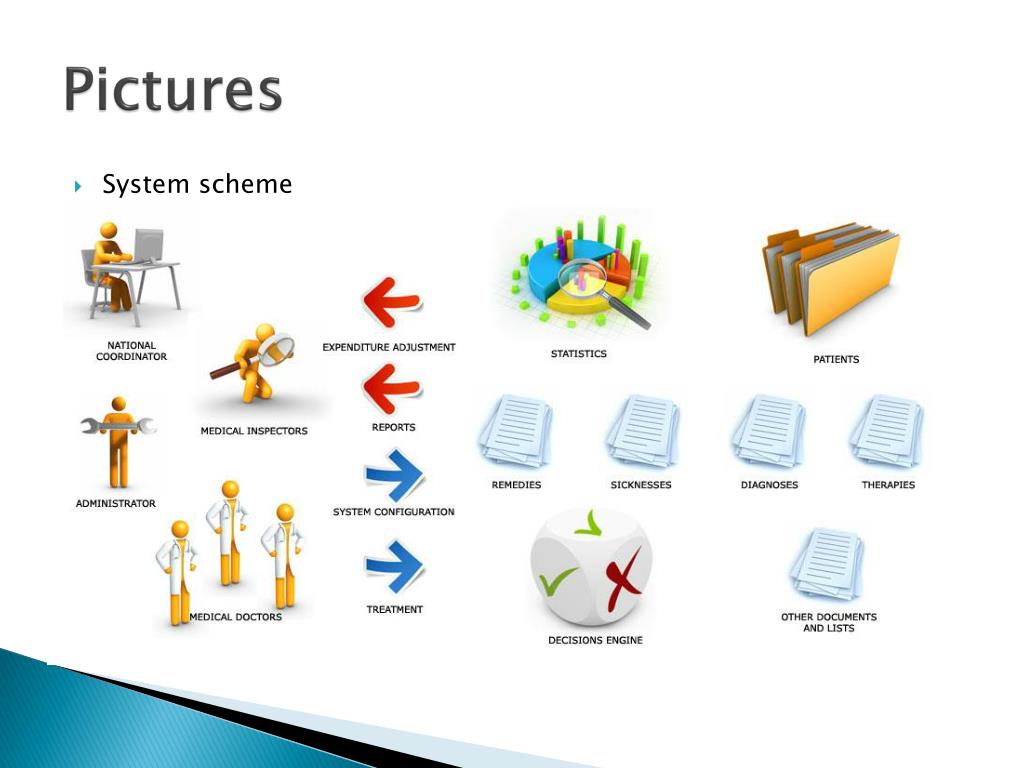 Pictures

System scheme

NATIONAL COORDINATOR

MEDICAL INSPECTORS

ADMINISTRATOR

MEDICAL DOCTORS

EXPENDITURE ADJUSTMENT

REPORTS

SYSTEM CONFIGURATION

TREATMENT

STATISTICS

PATIENTS

REMEDIES

SICKNESSES

DIAGNOSES

THERAPIES

DECISIONS ENGINE

OTHER DOCUMENTS AND LISTS